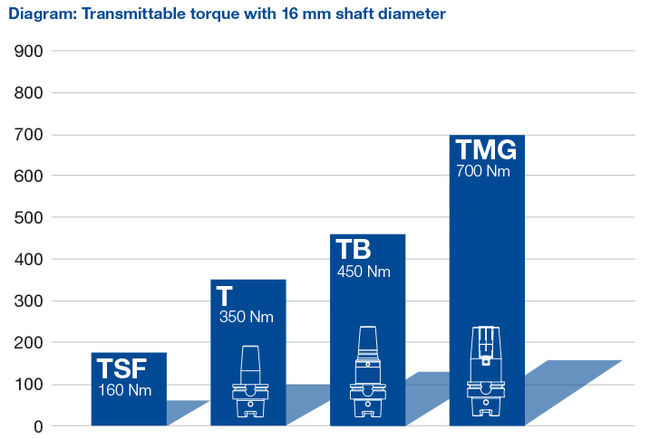 Diagram: Transmittable torque with 16 mm shaft diameter

900
800
700
600
500
400
300
200
100
0

TSF
160 Nm

T
350 Nm

TB
450 Nm

TMG
700 Nm